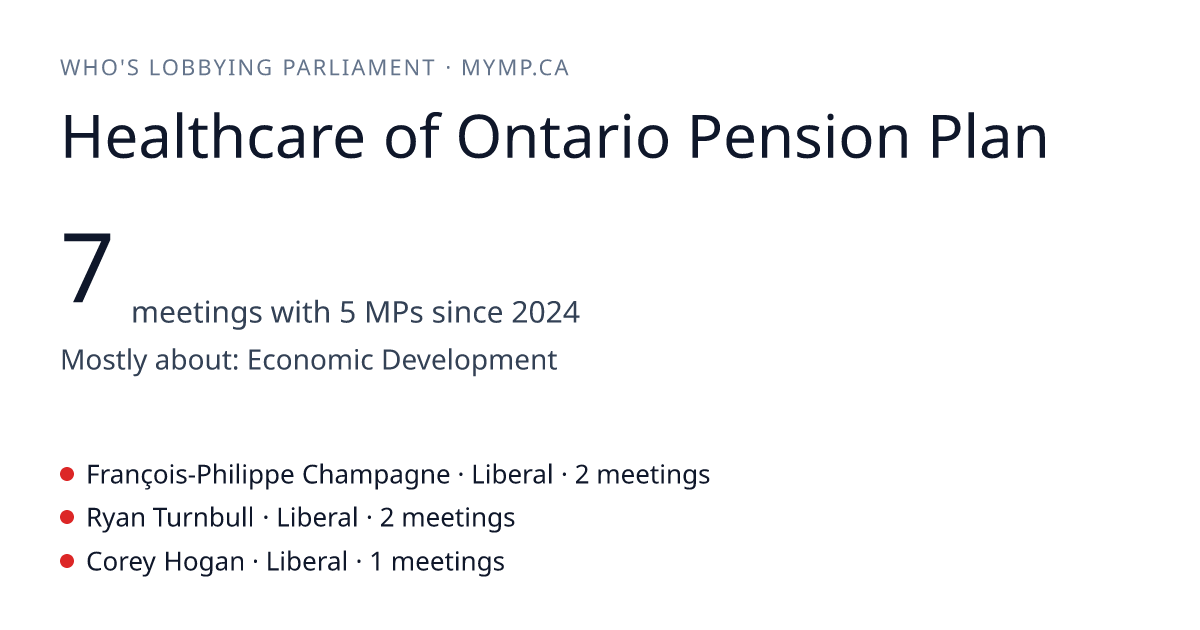 WHO'S LOBBYING PARLIAMENT · MYMP.CA

Healthcare of Ontario Pension Plan

7 meetings with 5 MPs since 2024

Mostly about: Economic Development

François-Philippe Champagne · Liberal · 2 meetings
Ryan Turnbull · Liberal · 2 meetings
Corey Hogan · Liberal · 1 meetings